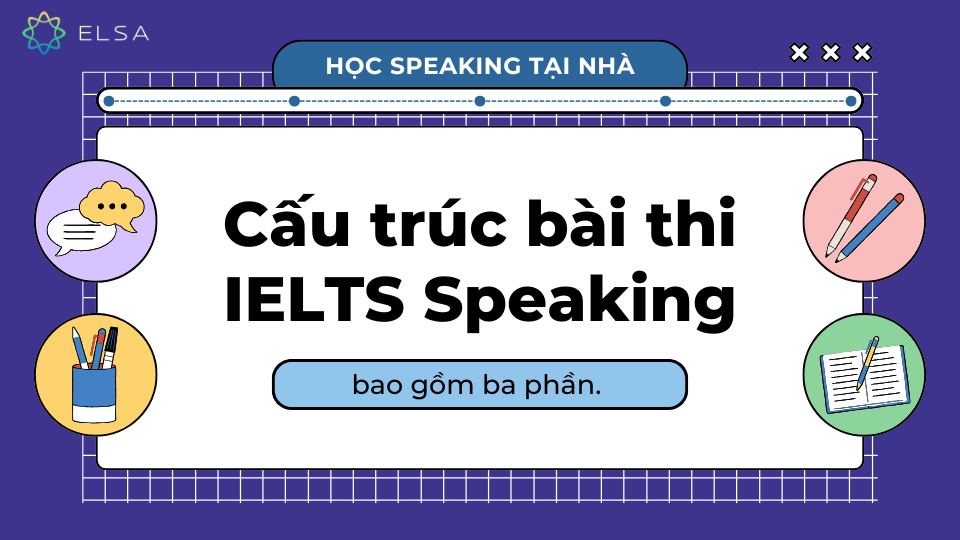 ELSA

HỌC SPEAKING TẠI NHÀ

Cấu trúc bài thi IELTS Speaking

bao gồm ba phần.